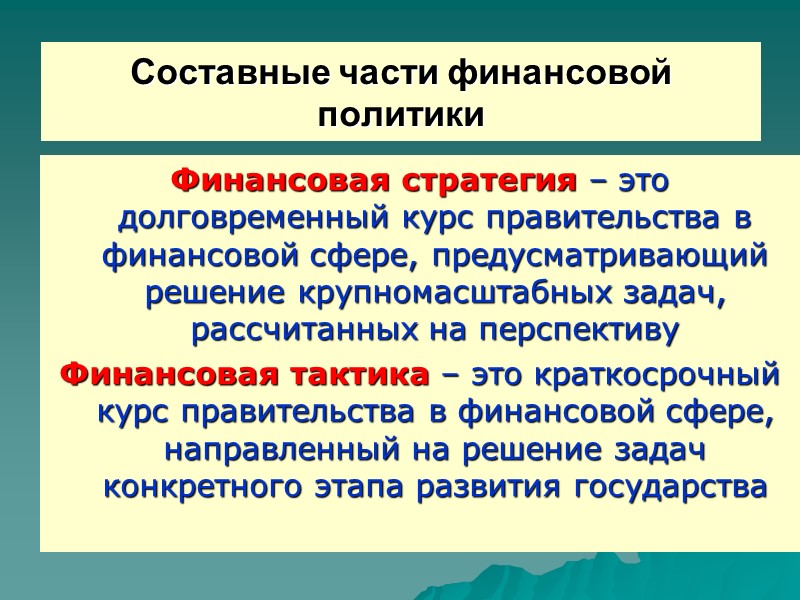 Составные части финансовой политики

Финансовая стратегия – это долговременный курс правительства в финансовой сфере, предусматривающий решение крупномасштабных задач, рассчитанных на перспективу

Финансовая тактика – это краткосрочный курс правительства в финансовой сфере, направленный на решение задач конкретного этапа развития государства